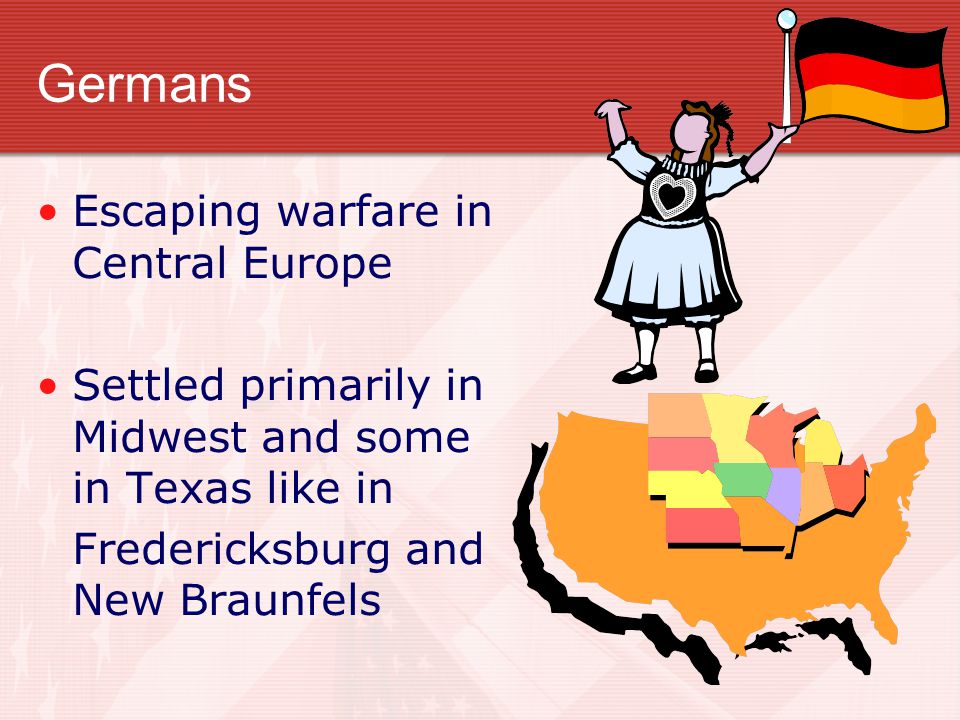 Germans

• Escaping warfare in Central Europe

• Settled primarily in Midwest and some in Texas like in Fredericksburg and New Braunfels